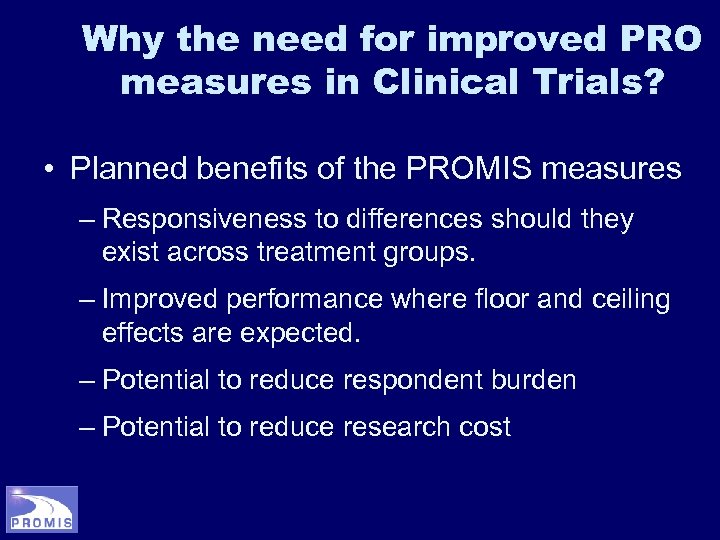 Why the need for improved PRO measures in Clinical Trials?

• Planned benefits of the PROMIS measures

– Responsiveness to differences should they exist across treatment groups.

– Improved performance where floor and ceiling effects are expected.

– Potential to reduce respondent burden

– Potential to reduce research cost

PROMIS